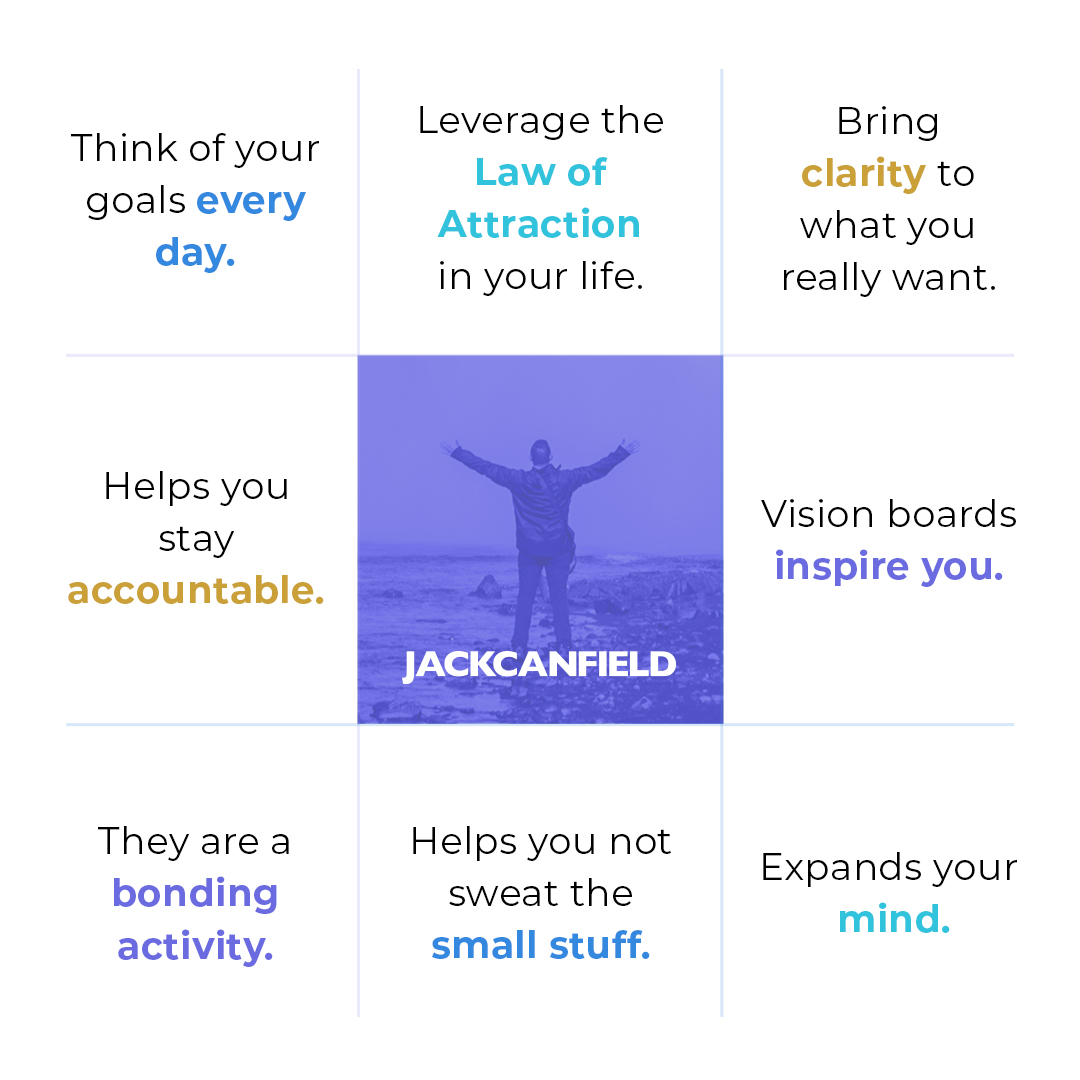 Think of your goals every day.

Leverage the Law of Attraction in your life.

Bring clarity to what you really want.

Helps you stay accountable.

JACKCANFIELD

Vision boards inspire you.

They are a bonding activity.

Helps you not sweat the small stuff.

Expands your mind.